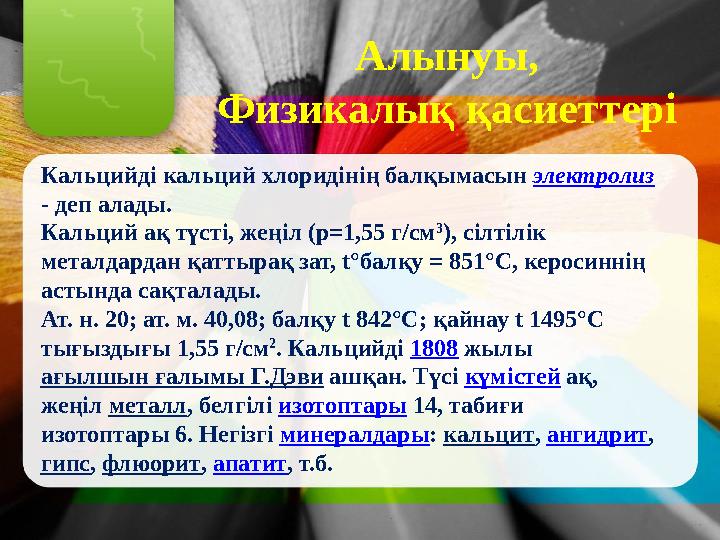 Алынуы,
Физикалық қасиеттері

Кальцийді кальций хлоридінің балқымасын электролиз - деп алады.
Кальций ақ түсті, жеңіл (p=1,55 г/см$^3$), сілтілік металдардан қаттырақ зат, t°балқу = 851°C, керосиннің астында сақталады.
Ат. н. 20; ат. м. 40,08; балқу t 842°C; қайнау t 1495°C тығыздығы 1,55 г/см$^2$. Кальцийді 1808 жылы ағылшын ғалымы Г.Дэви ашқан. Түсі күмістей ақ, жеңіл металл, белгілі изотоптары 14, табиғи изотоптары 6. Негізгі минералдары: кальцит, ангидрит, гипс, флюорит, апатит, т.б.